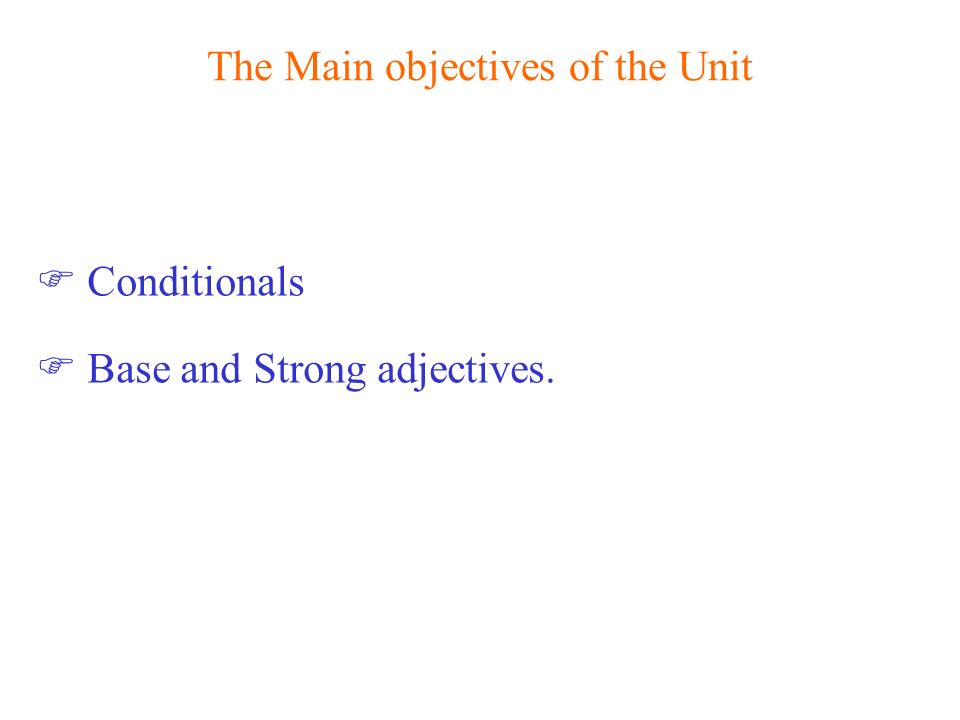 The Main objectives of the Unit

☞ Conditionals

☞ Base and Strong adjectives.